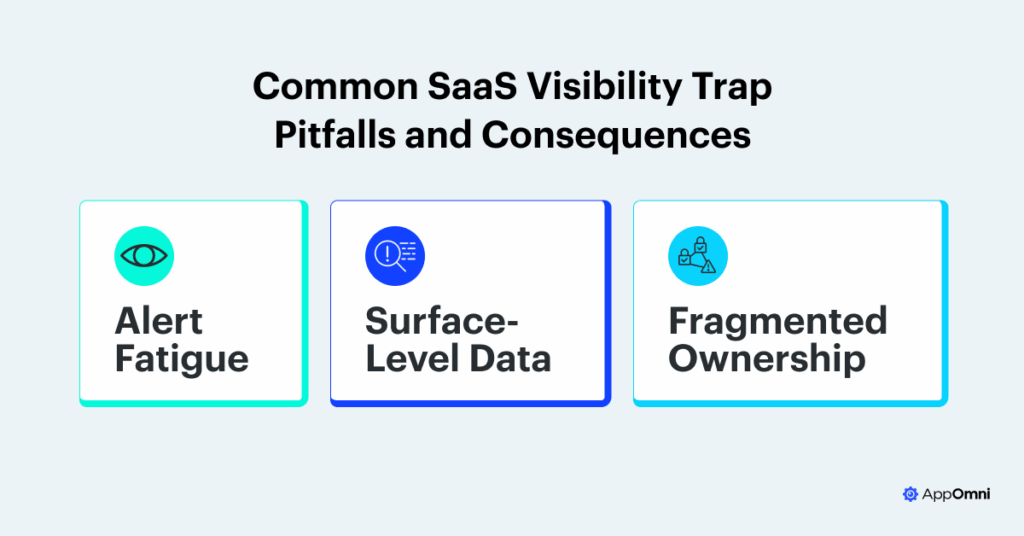 Common SaaS Visibility Trap Pitfalls and Consequences

Alert Fatigue

Surface-Level Data

Fragmented Ownership

AppOmni